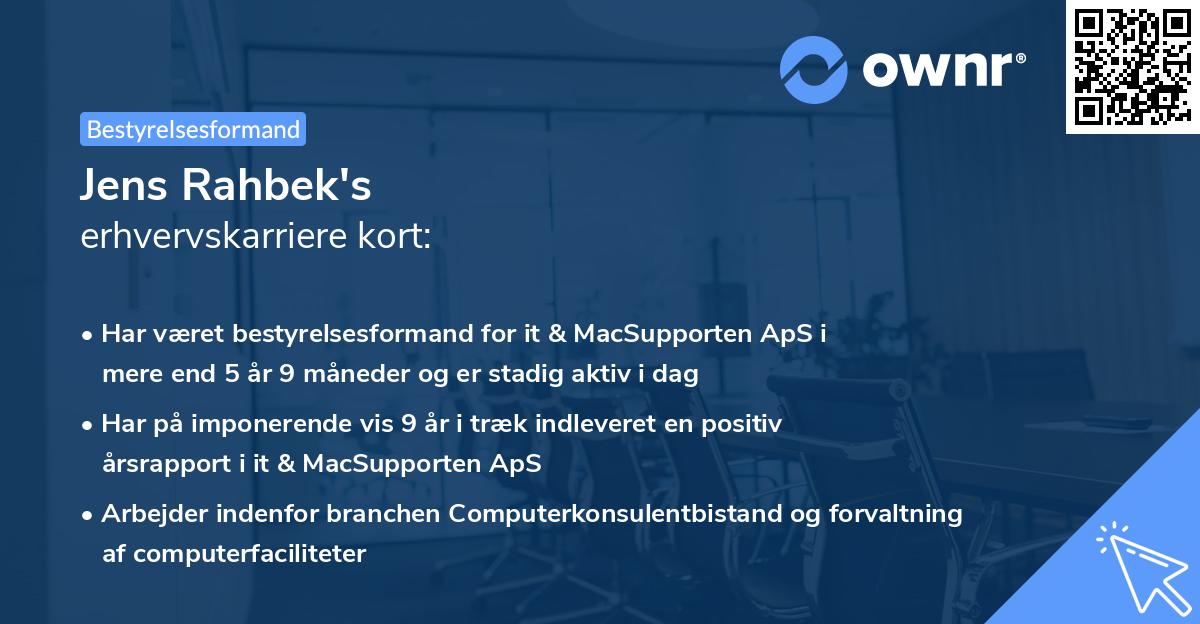 ownr®

Bestyrelsesformand

Jens Rahbek's
erhvervskarriere kort:

• Har været bestyrelsesformand for it & MacSupporten ApS i mere end 5 år 9 måneder og er stadig aktiv i dag

• Har på imponerende vis 9 år i træk indleveret en positiv årsrapport i it & MacSupporten ApS

• Arbejder indenfor branchen Computerkonsulentbistand og forvaltning af computerfaciliteter